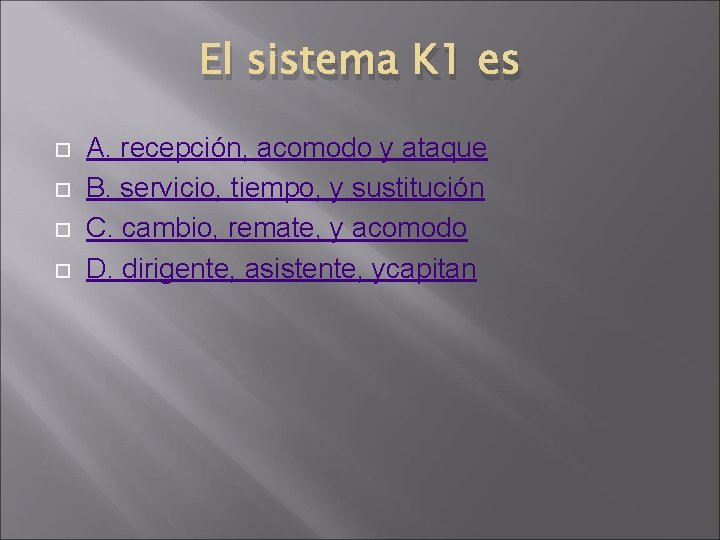 El sistema K1 es

A. recepción, acomodo y ataque
B. servicio, tiempo, y sustitución
C. cambio, remate, y acomodo
D. dirigente, asistente, ycapitan